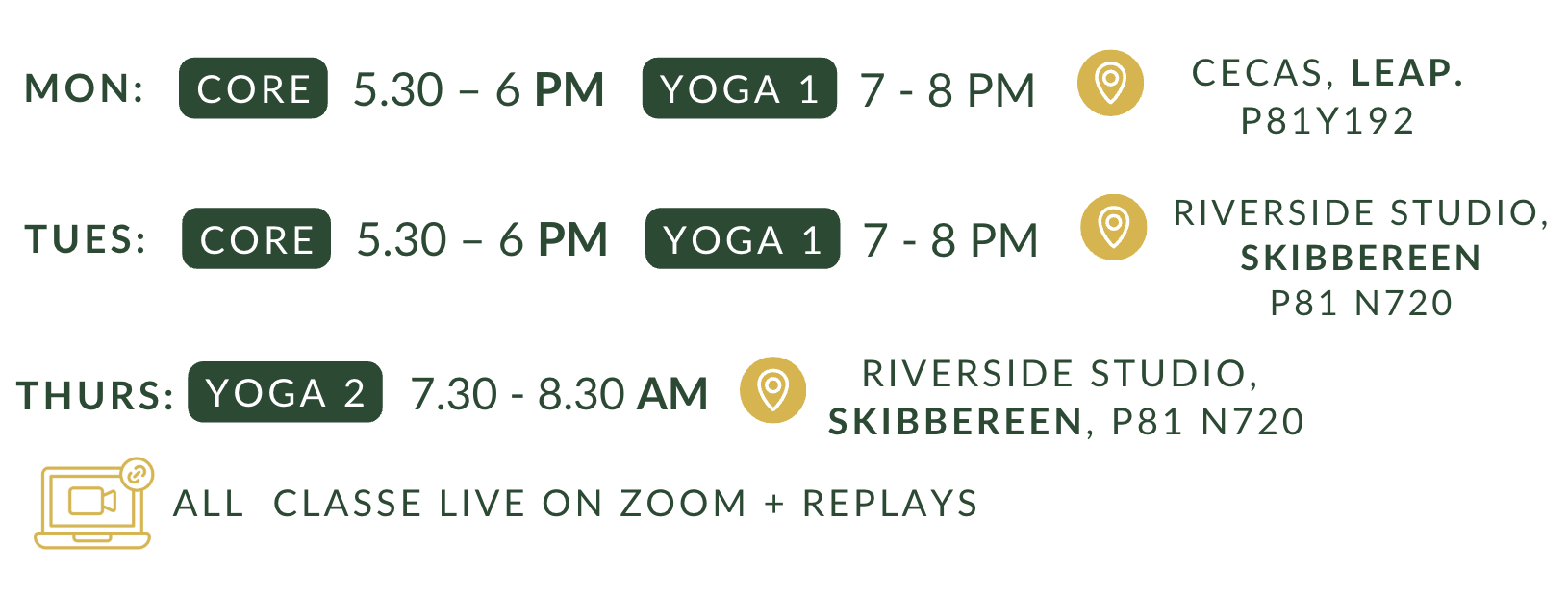 MON: CORE 5.30 – 6 PM YOGA 1 7 - 8 PM CECAS, LEAP. P81Y192

TUES: CORE 5.30 – 6 PM YOGA 1 7 - 8 PM RIVERSIDE STUDIO, SKIBBEREEN P81 N720

THURS: YOGA 2 7.30 - 8.30 AM RIVERSIDE STUDIO, SKIBBEREEN, P81 N720

ALL CLASSE LIVE ON ZOOM + REPLAYS